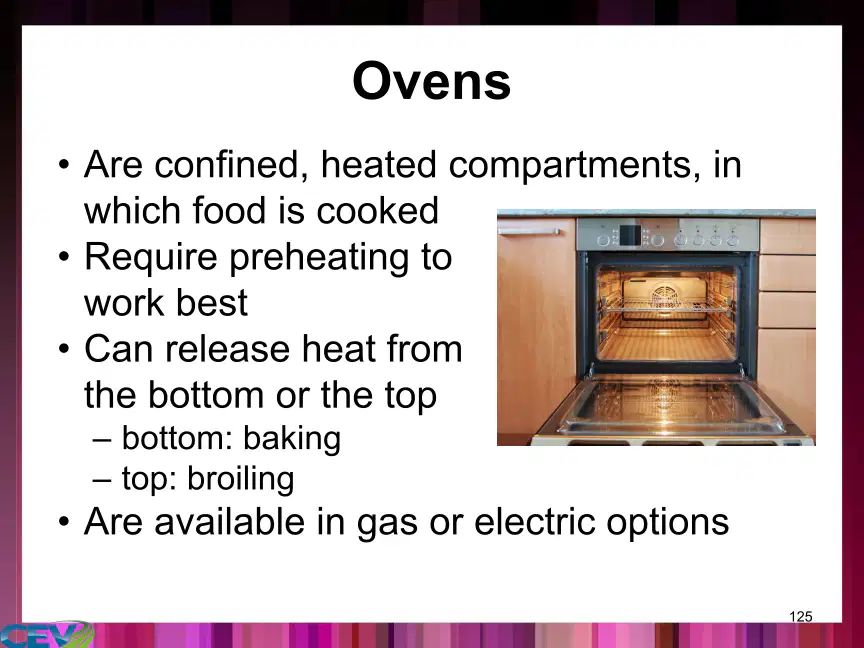 Ovens

• Are confined, heated compartments, in which food is cooked
• Require preheating to work best
• Can release heat from the bottom or the top
– bottom: baking
– top: broiling
• Are available in gas or electric options

125

CEV